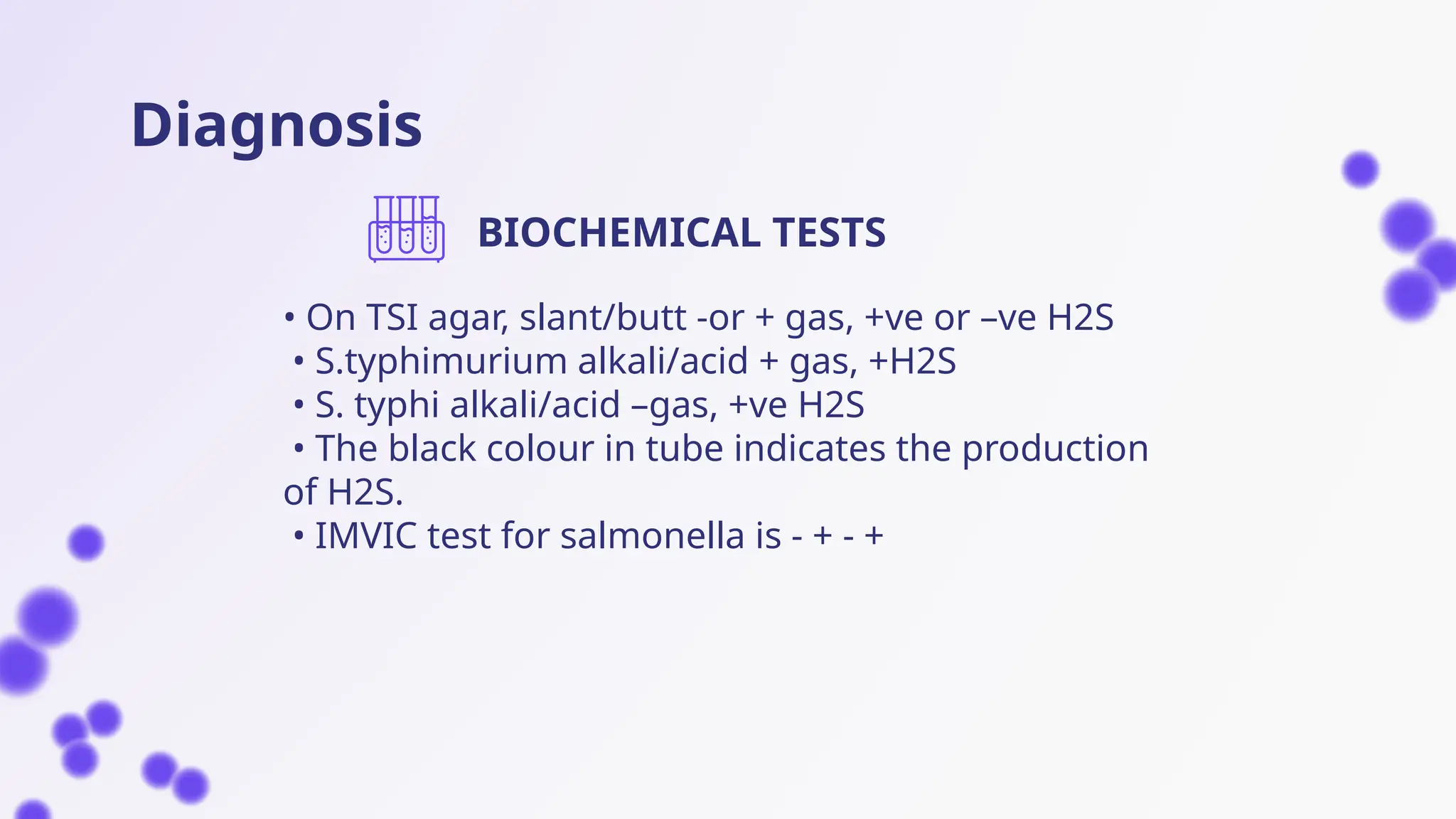 Diagnosis

BIOCHEMICAL TESTS

• On TSI agar, slant/butt -or + gas, +ve or –ve H2S
• S.typhimurium alkali/acid + gas, +H2S
• S. typhi alkali/acid –gas, +ve H2S
• The black colour in tube indicates the production of H2S.
• IMVIC test for salmonella is - + - +